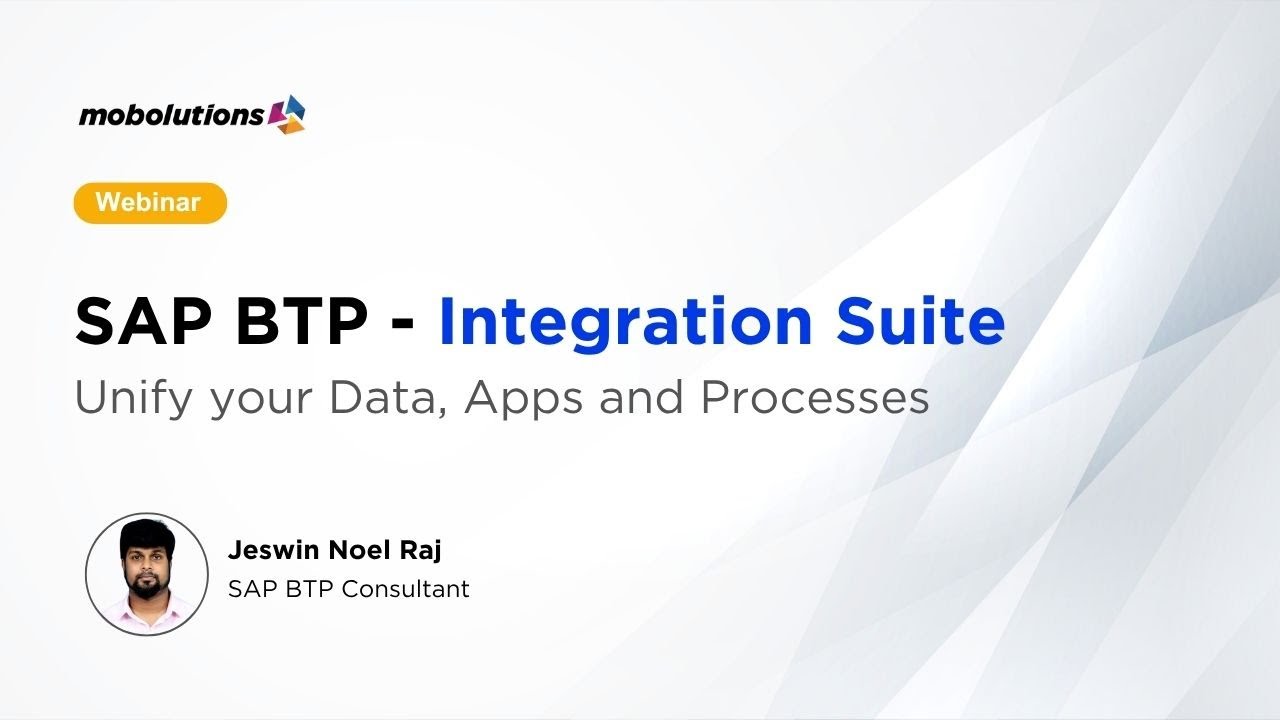 mobolutions

Webinar

SAP BTP - Integration Suite

Unify your Data, Apps and Processes

Jeswin Noel Raj

SAP BTP Consultant